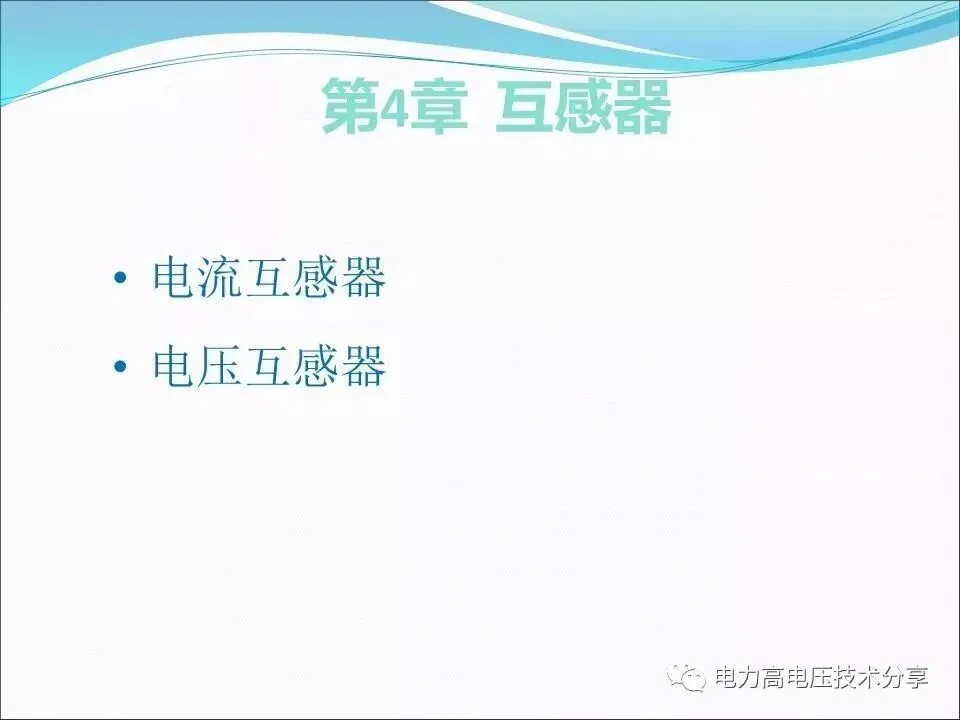 第4章 互感器

• 电流互感器
• 电压互感器

电力高电压技术分享